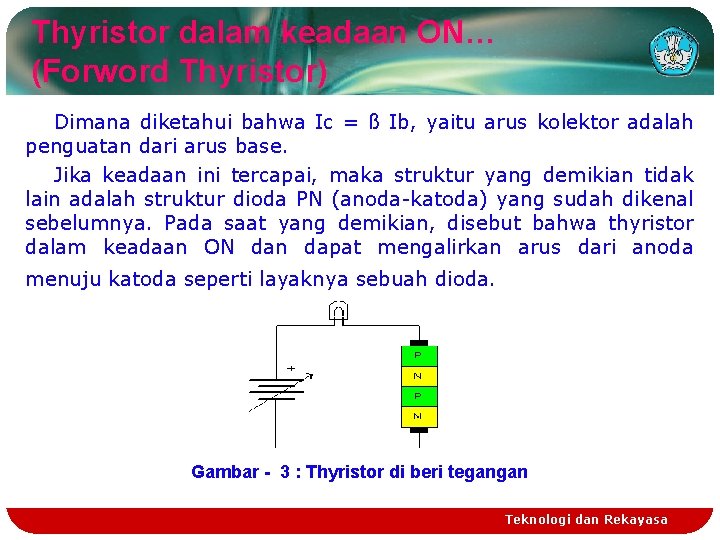 Thyristor dalam keadaan ON...
(Forword Thyristor)

Dimana diketahui bahwa Ic = ß Ib, yaitu arus kolektor adalah penguatan dari arus base.

Jika keadaan ini tercapai, maka struktur yang demikian tidak lain adalah struktur dioda PN (anoda-katoda) yang sudah dikenal sebelumnya. Pada saat yang demikian, disebut bahwa thyristor dalam keadaan ON dan dapat mengalirkan arus dari anoda menuju katoda seperti layaknya sebuah dioda.

+

P
N
P
N

Gambar - 3 : Thyristor di beri tegangan

Teknologi dan Rekayasa